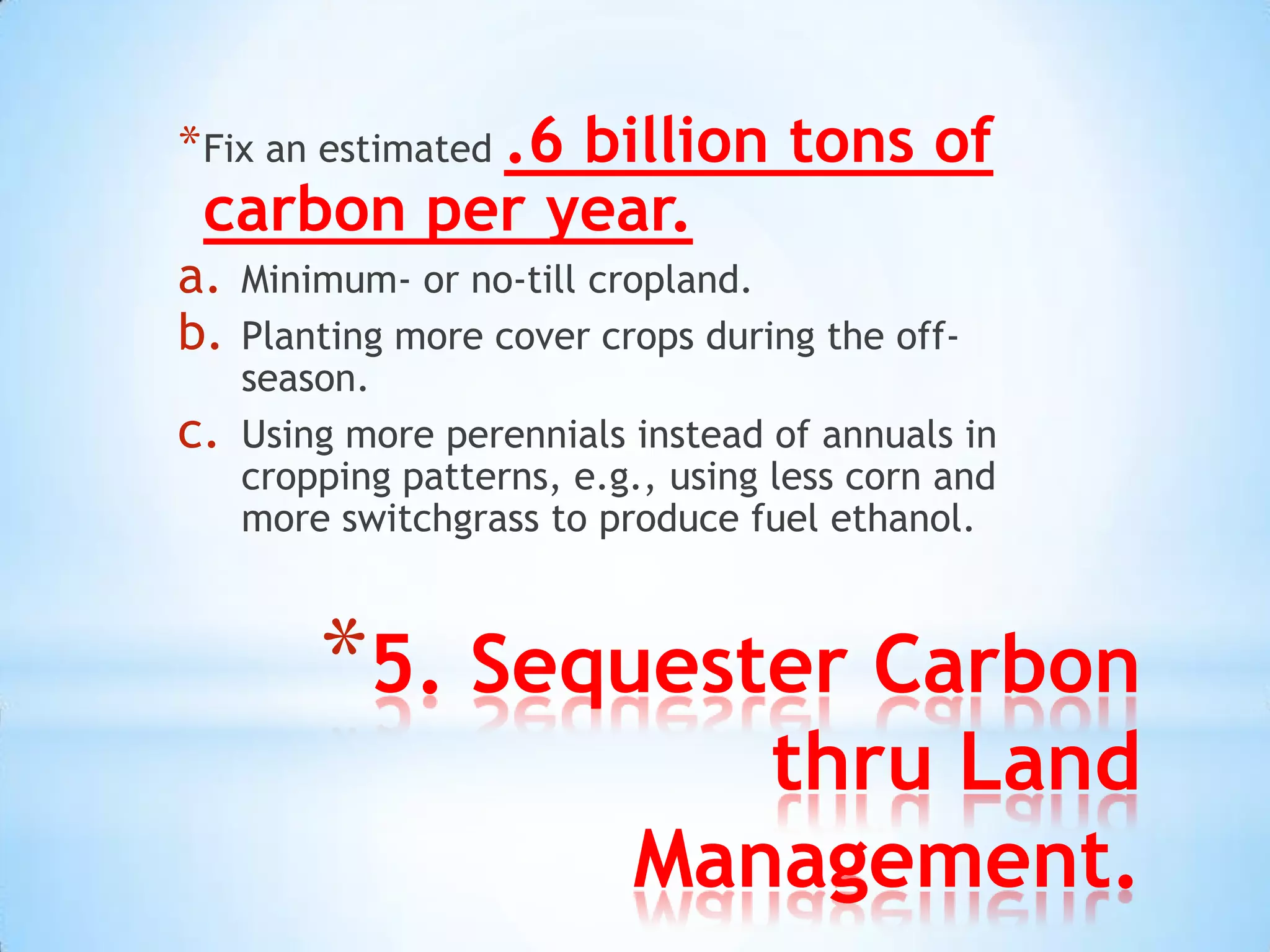 *Fix an estimated .6 billion tons of carbon per year.

a. Minimum- or no-till cropland.

b. Planting more cover crops during the off-season.

c. Using more perennials instead of annuals in cropping patterns, e.g., using less corn and more switchgrass to produce fuel ethanol.

*5. Sequester Carbon thru Land Management.